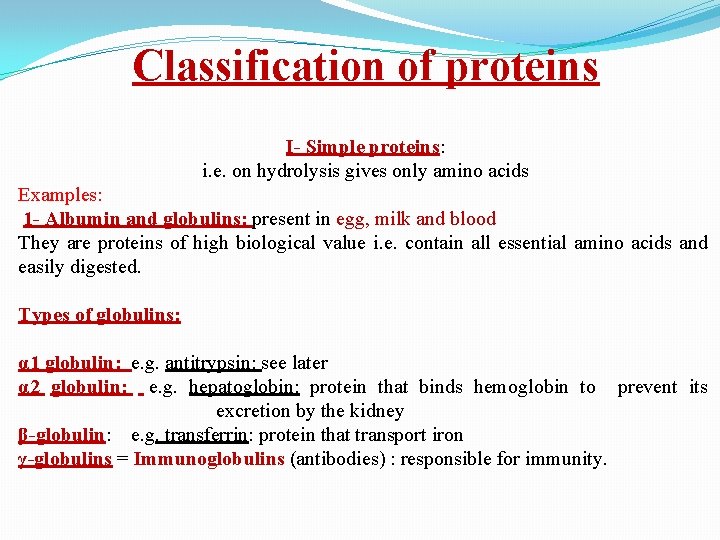 Classification of proteins

I- Simple proteins:
i.e. on hydrolysis gives only amino acids

Examples:
1- Albumin and globulins: present in egg, milk and blood
They are proteins of high biological value i.e. contain all essential amino acids and easily digested.

Types of globulins:

α1 globulin: e.g. antitrypsin: see later
α2 globulin: e.g. hepatoglobin: protein that binds hemoglobin to prevent its excretion by the kidney
ß-globulin: e.g. transferrin: protein that transport iron
γ-globulins = Immunoglobulins (antibodies) : responsible for immunity.